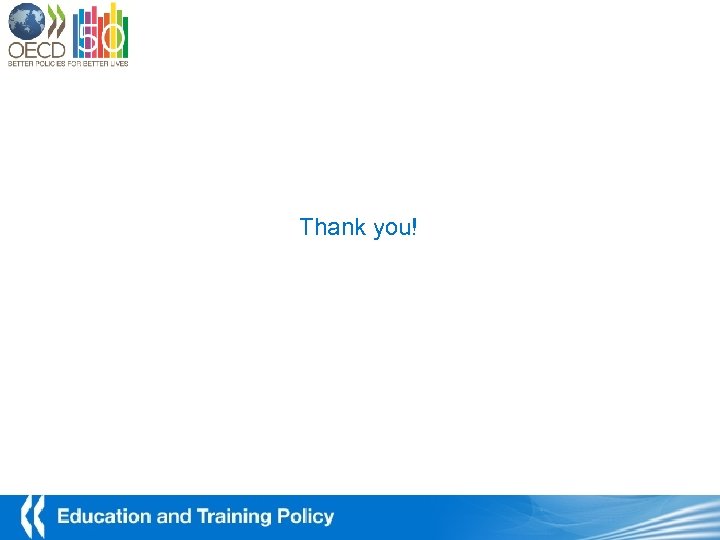 OECD
50
BETTER POLICIES FOR BETTER LIVES

Thank you!

Education and Training Policy